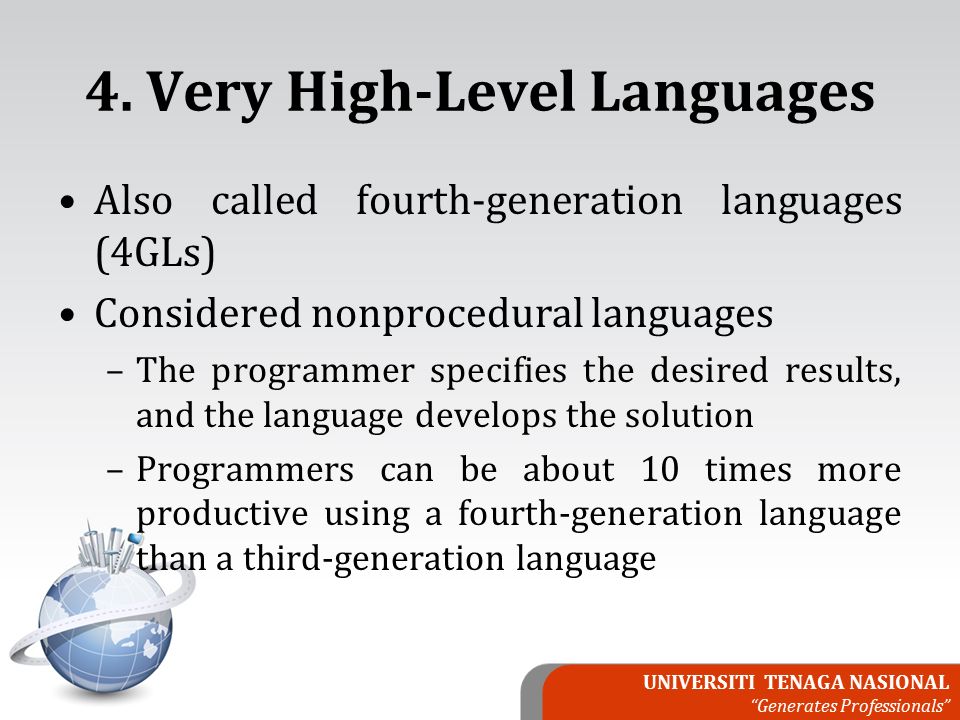 4. Very High-Level Languages

• Also called fourth-generation languages (4GLs)

• Considered nonprocedural languages

– The programmer specifies the desired results, and the language develops the solution

– Programmers can be about 10 times more productive using a fourth-generation language than a third-generation language

UNIVERSITI TENAGA NASIONAL
"Generates Professionals"